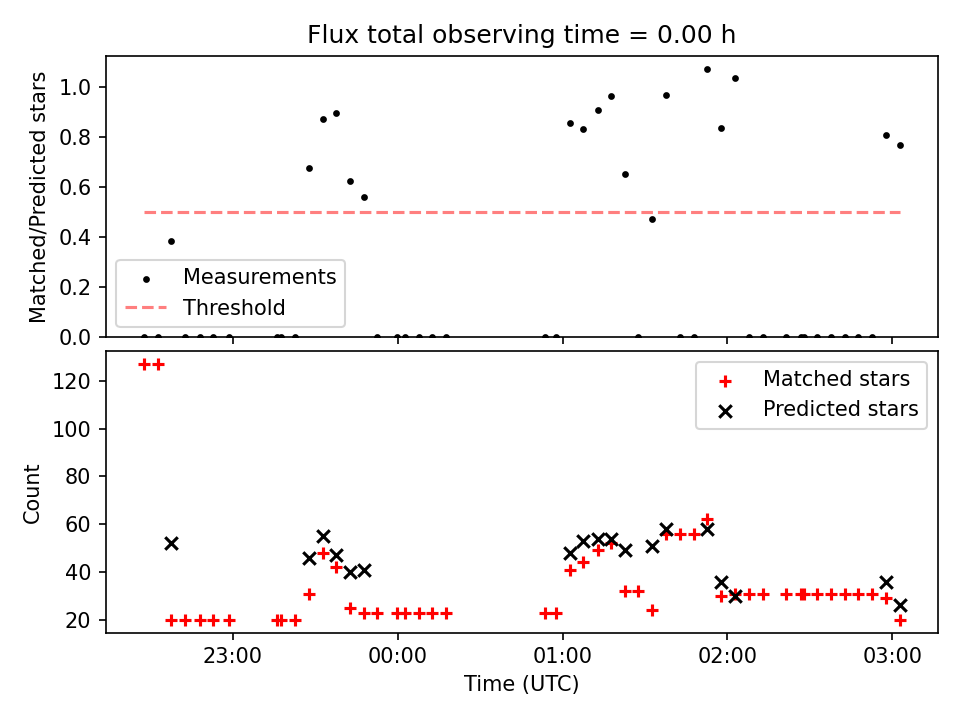 Flux total observing time = 0.00 h

Matched/Predicted stars

1.0
0.8
0.6
0.4
0.2
0.0

Measurements
Threshold

Count

120
100
80
60
40
20

Matched stars
Predicted stars

23:00
00:00
01:00
02:00
03:00

Time (UTC)